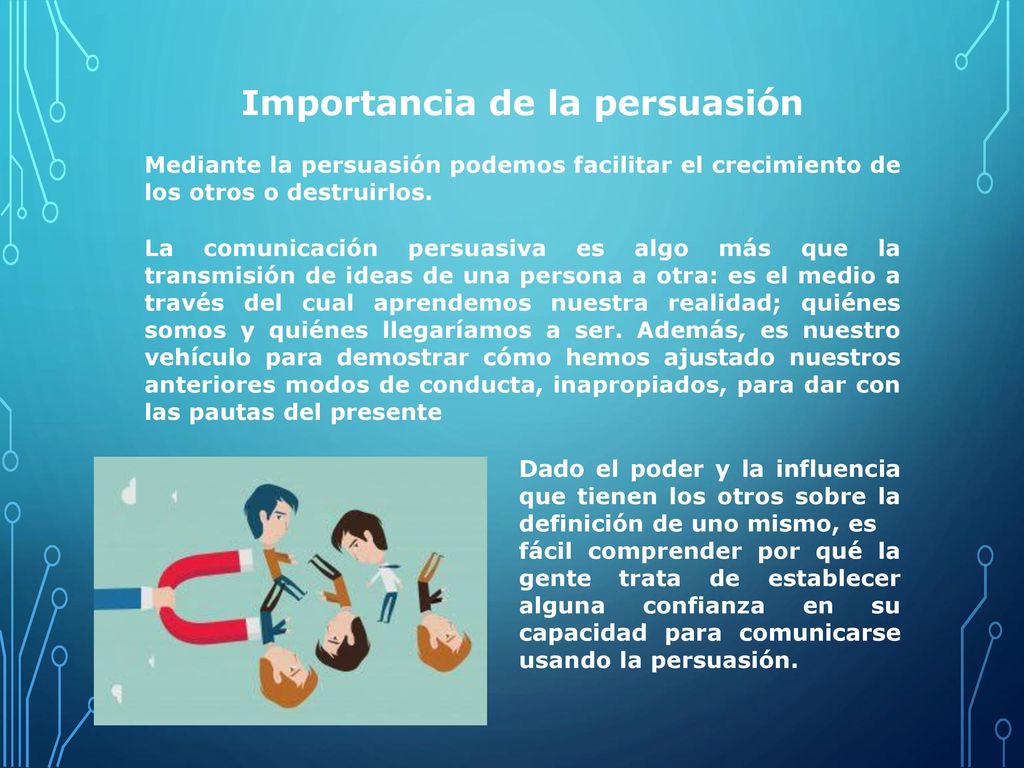 Importancia de la persuasión

Mediante la persuasión podemos facilitar el crecimiento de los otros o destruirlos.

La comunicación persuasiva es algo más que la transmisión de ideas de una persona a otra: es el medio a través del cual aprendemos nuestra realidad; quiénes somos y quiénes llegaríamos a ser. Además, es nuestro vehículo para demostrar cómo hemos ajustado nuestros anteriores modos de conducta, inapropiados, para dar con las pautas del presente

Dado el poder y la influencia que tienen los otros sobre la definición de uno mismo, es fácil comprender por qué la gente trata de establecer alguna confianza en su capacidad para comunicarse usando la persuasión.